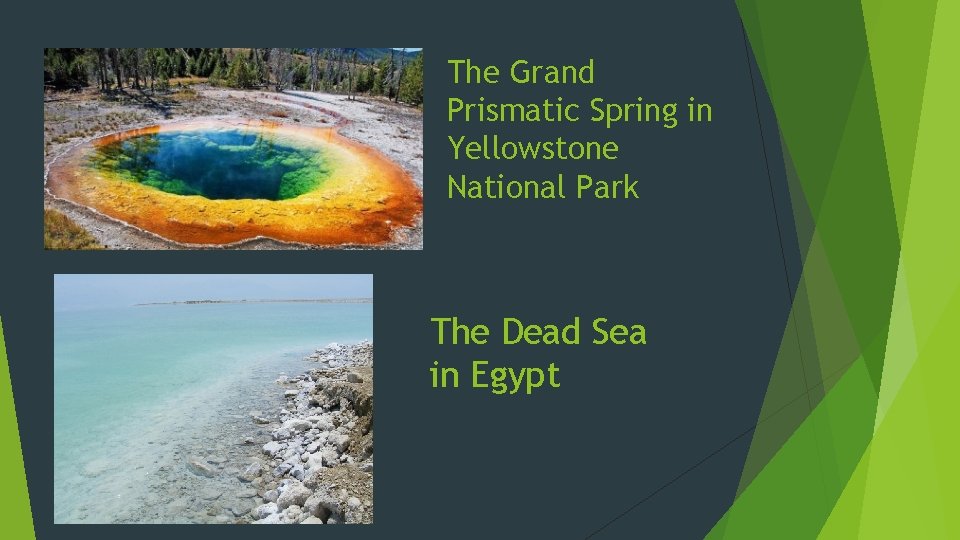 The Grand Prismatic Spring in Yellowstone National Park

The Dead Sea in Egypt